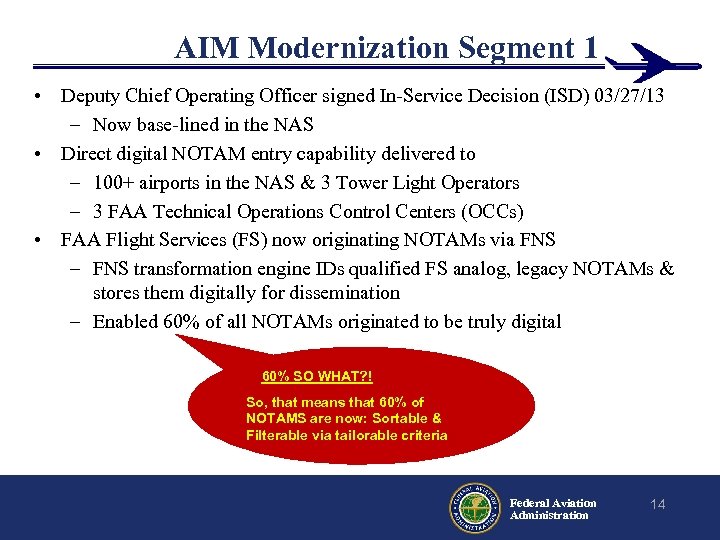 AIM Modernization Segment 1

• Deputy Chief Operating Officer signed In-Service Decision (ISD) 03/27/13
 – Now base-lined in the NAS
• Direct digital NOTAM entry capability delivered to
 – 100+ airports in the NAS & 3 Tower Light Operators
 – 3 FAA Technical Operations Control Centers (OCCs)
• FAA Flight Services (FS) now originating NOTAMs via FNS
 – FNS transformation engine IDs qualified FS analog, legacy NOTAMs & stores them digitally for dissemination
 – Enabled 60% of all NOTAMs originated to be truly digital

60% SO WHAT?!

So, that means that 60% of NOTAMS are now: Sortable & Filterable via tailorable criteria

FEDERAL AVIATION ADMINISTRATION

Federal Aviation Administration

14